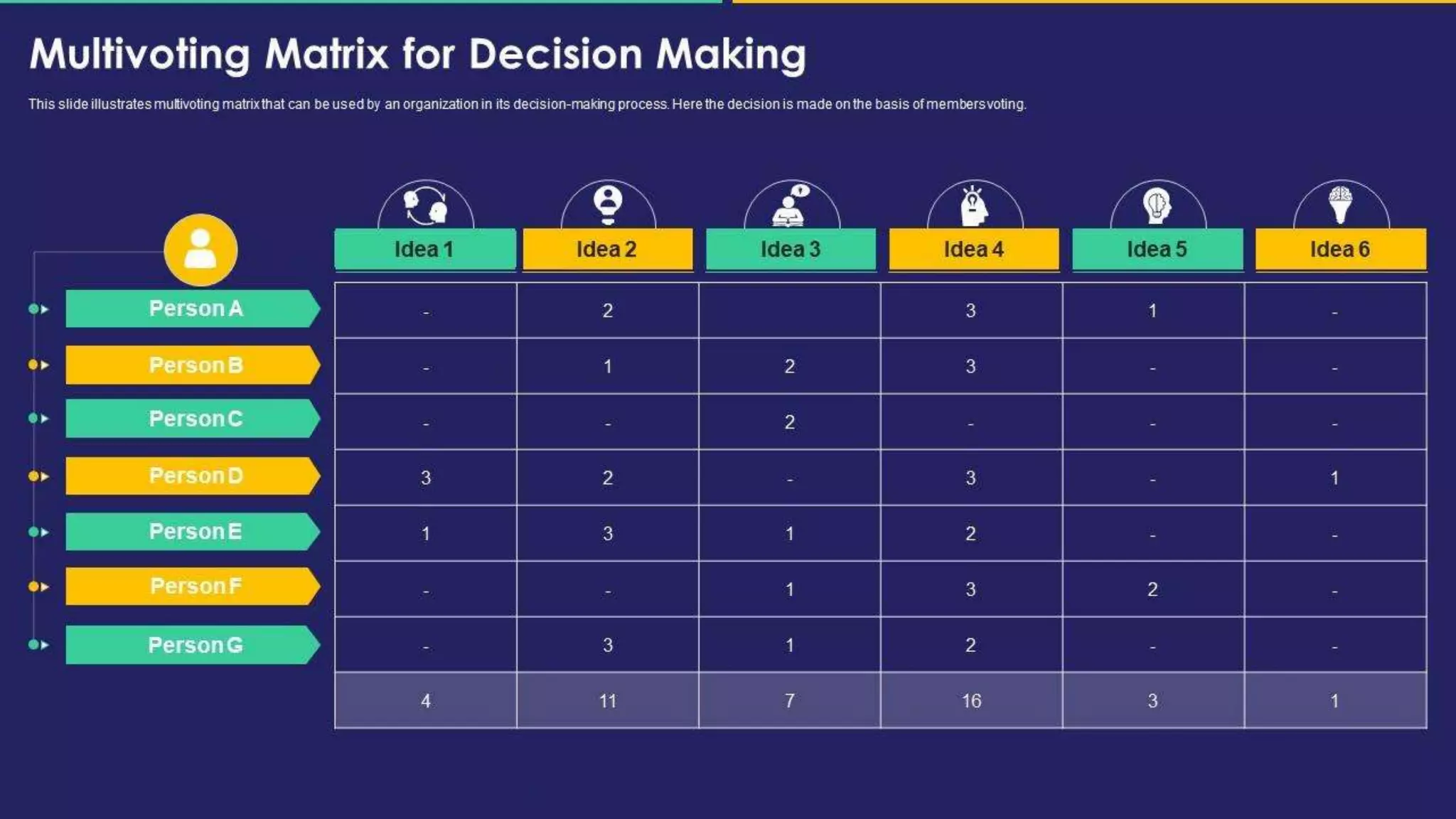 Multivoting Matrix for Decision Making

This slide illustrates multivoting matrix that can be used by an organization in its decision-making process. Here the decision is made on the basis of members voting.

| | Idea 1 | Idea 2 | Idea 3 | Idea 4 | Idea 5 | Idea 6 |
|---|---|---|---|---|---|---|
| Person A | - | 2 | | 3 | 1 | - |
| Person B | - | 1 | 2 | 3 | - | - |
| Person C | - | - | 2 | - | - | - |
| Person D | 3 | 2 | - | 3 | - | 1 |
| Person E | 1 | 3 | 1 | 2 | - | - |
| Person F | - | - | 1 | 3 | 2 | - |
| Person G | - | 3 | 1 | 2 | - | - |
| | 4 | 11 | 7 | 16 | 3 | 1 |